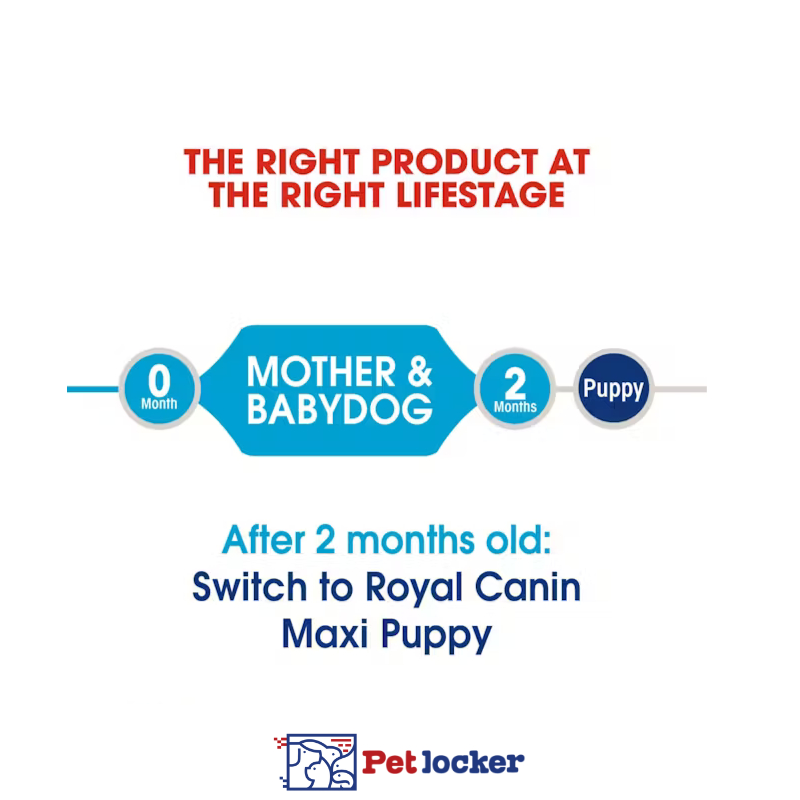 THE RIGHT PRODUCT AT THE RIGHT LIFESTAGE

0 Month

MOTHER & BABYDOG

2 Months

Puppy

After 2 months old:
Switch to Royal Canin Maxi Puppy

Pet locker